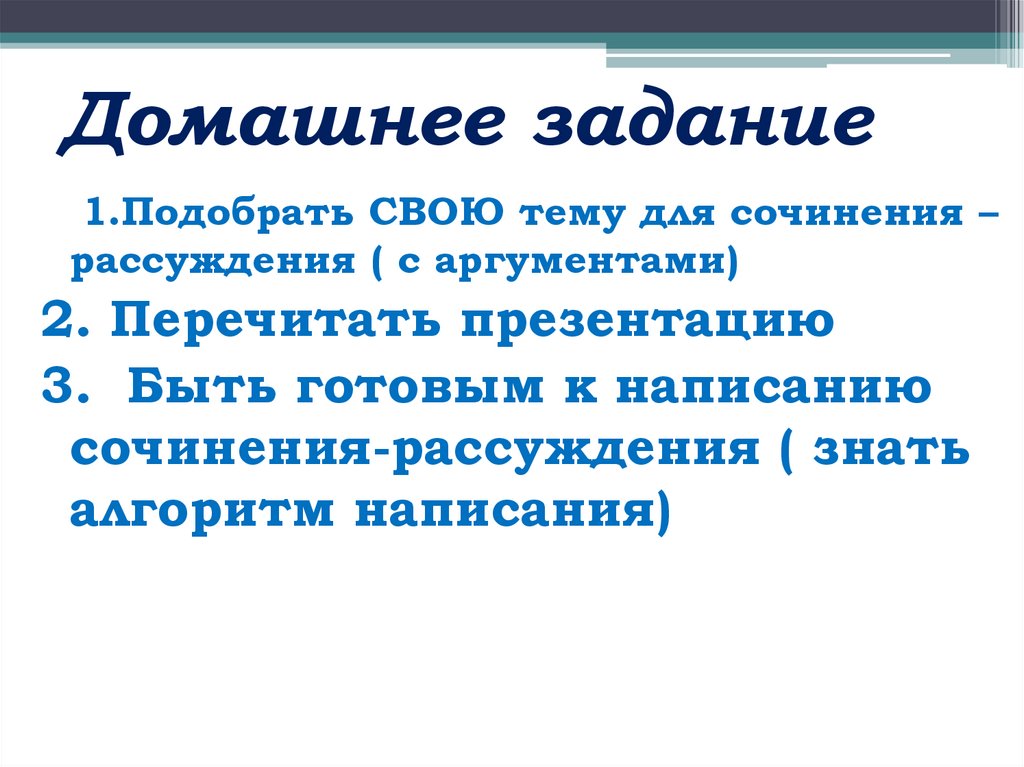 Домашнее задание

1.Подобрать СВОЮ тему для сочинения – рассуждения ( с аргументами)

2. Перечитать презентацию

3.  Быть готовым к написанию сочинения-рассуждения ( знать алгоритм написания)